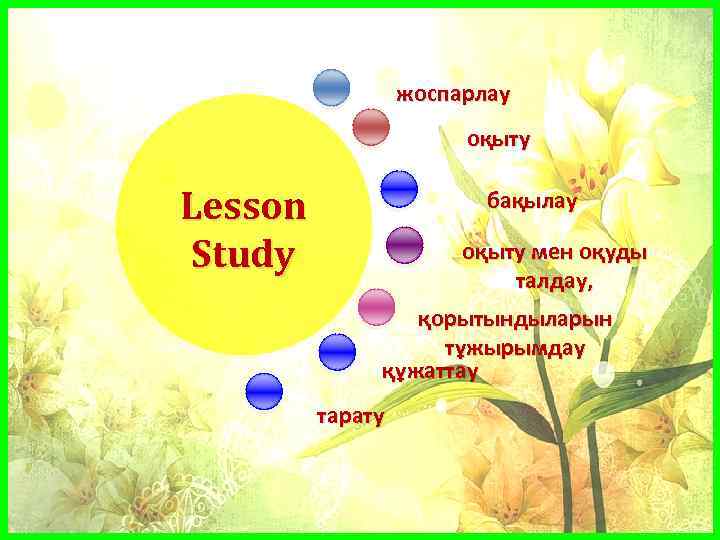 Lesson Study

жоспарлау

оқыту

бақылау

оқыту мен оқуды талдау,

қорытындыларын тұжырымдау

құжаттау

тарату